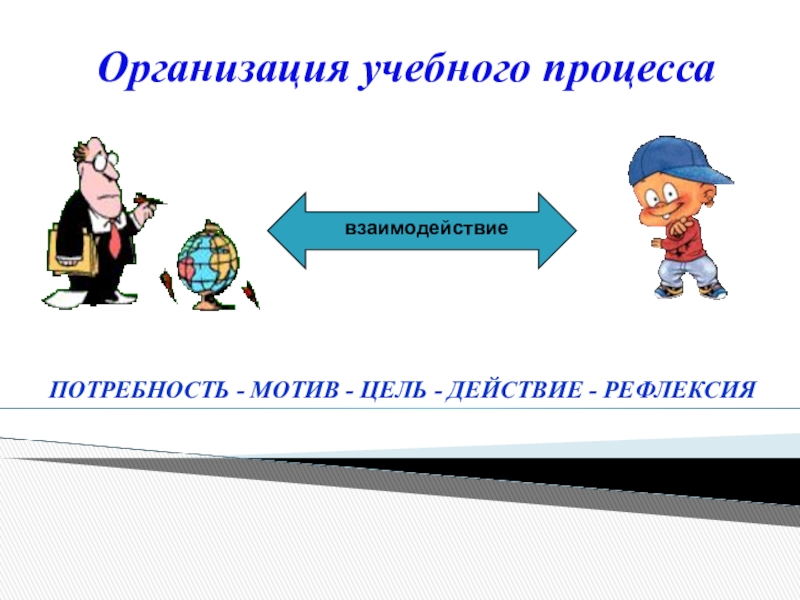 Организация учебного процесса

взаимодействие

ПОТРЕБНОСТЬ - МОТИВ - ЦЕЛЬ - ДЕЙСТВИЕ - РЕФЛЕКСИЯ